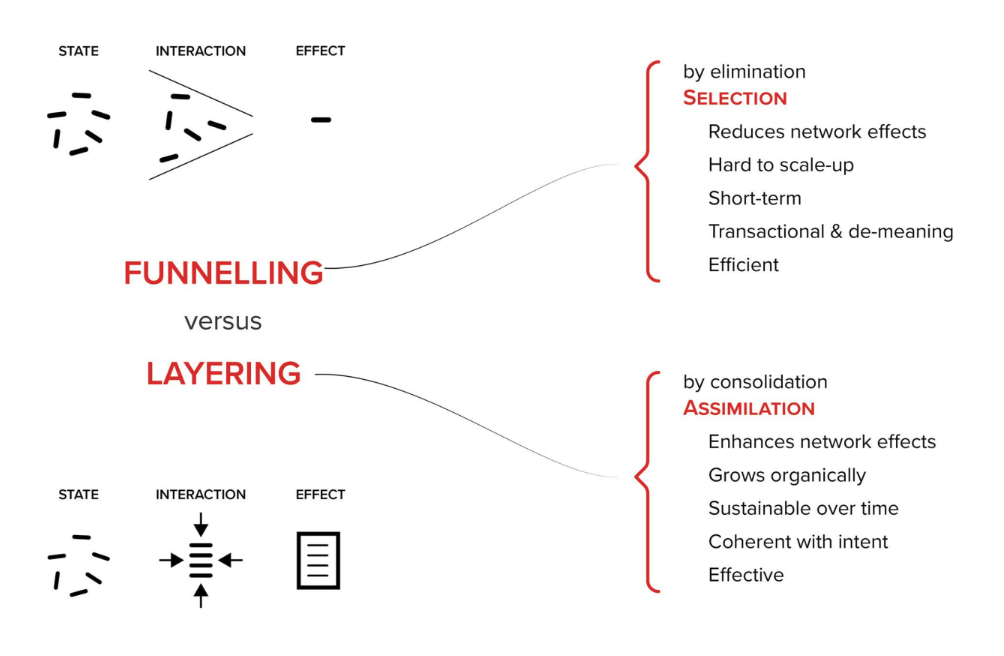 STATE INTERACTION EFFECT

FUNNELLING

versus

LAYERING

STATE INTERACTION EFFECT

by elimination
SELECTION
Reduces network effects
Hard to scale-up
Short-term
Transactional & de-meaning
Efficient

by consolidation
ASSIMILATION
Enhances network effects
Grows organically
Sustainable over time
Coherent with intent
Effective